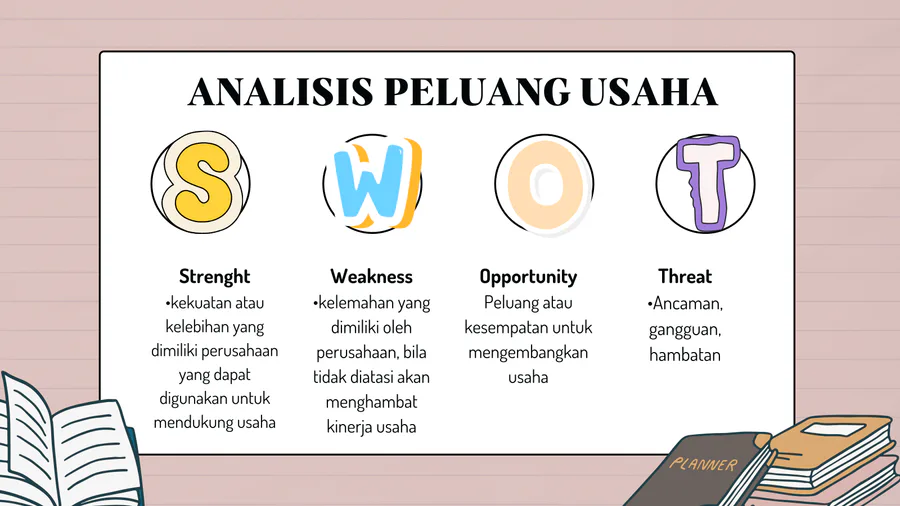 ANALISIS PELUANG USAHA

S

W

O

T

Strenght
•kekuatan atau kelebihan yang dimiliki perusahaan yang dapat digunakan untuk mendukung usaha

Weakness
•kelemahan yang dimiliki oleh perusahaan, bila tidak diatasi akan menghambat kinerja usaha

Opportunity
Peluang atau kesempatan untuk mengembangkan usaha

Threat
•Ancaman, gangguan, hambatan

PLANNER